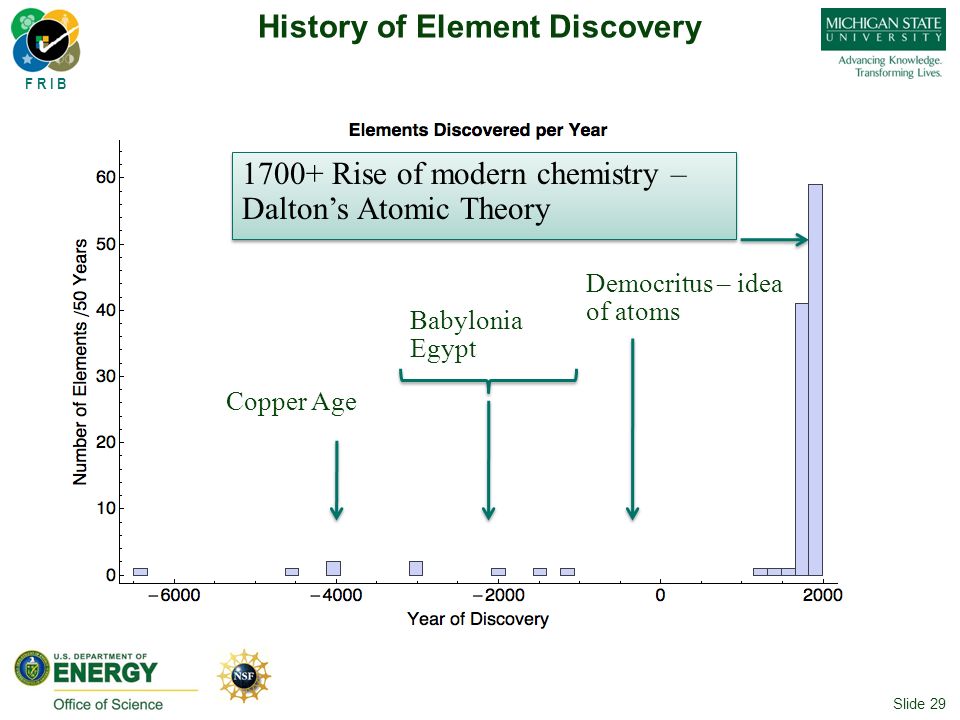 FRIB

History of Element Discovery

MICHIGAN STATE
UNIVERSITY
Advancing Knowledge.
Transforming Lives.

Elements Discovered per Year

1700+ Rise of modern chemistry – Dalton's Atomic Theory

Democritus – idea of atoms

Babylonia
Egypt

Copper Age

Number of Elements /50 Years

60
50
40
30
20
10
0

−6000
−4000
−2000
0
2000

Year of Discovery

U.S. DEPARTMENT OF
ENERGY
Office of Science

NSF

Slide 29